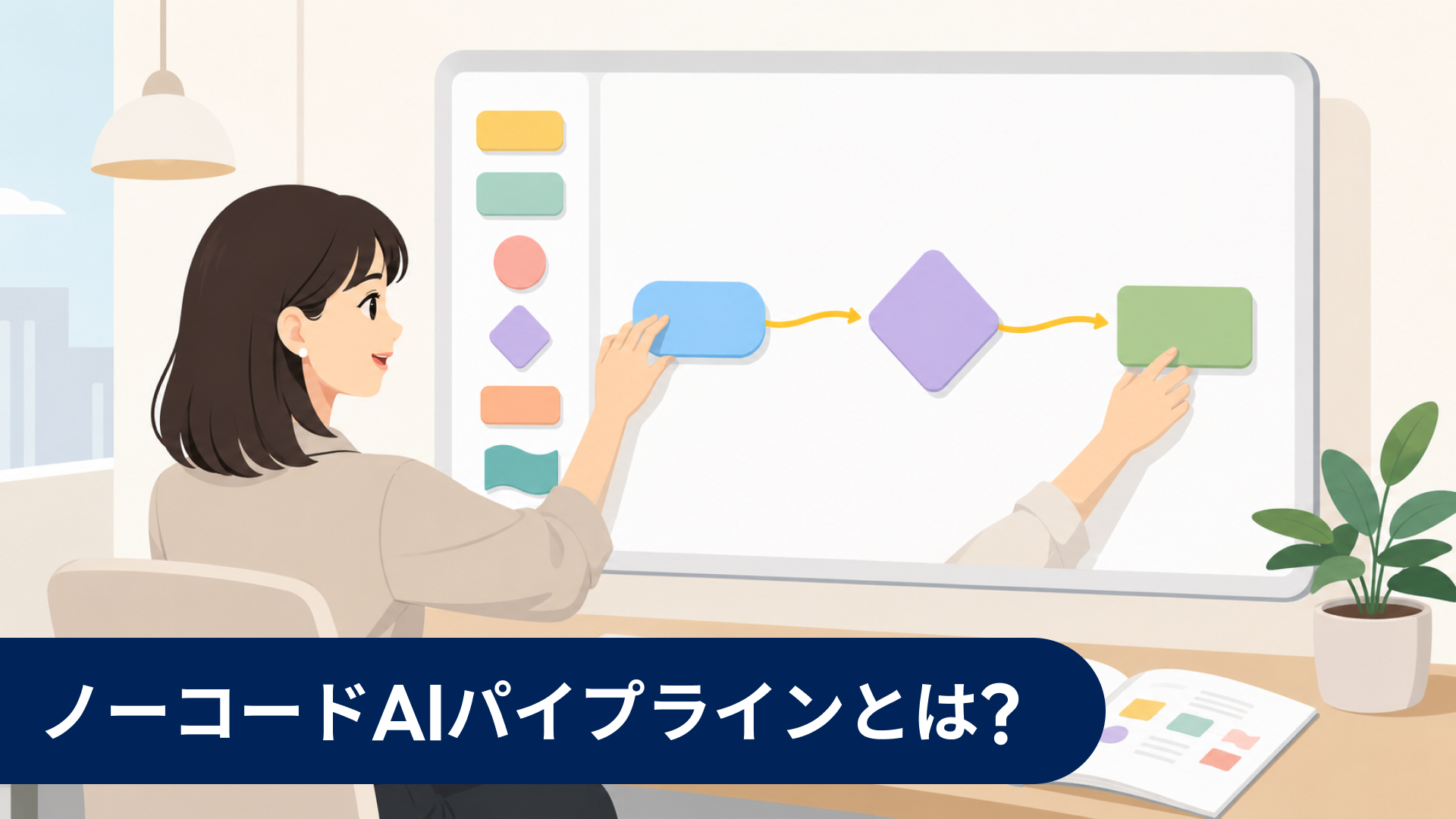 ノーコードAIパイプラインとは?